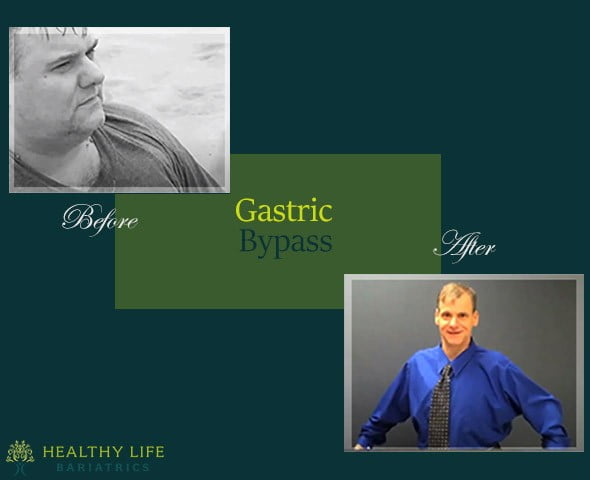 Before

Gastric
Bypass

After

HEALTHY LIFE
BARIATRICS